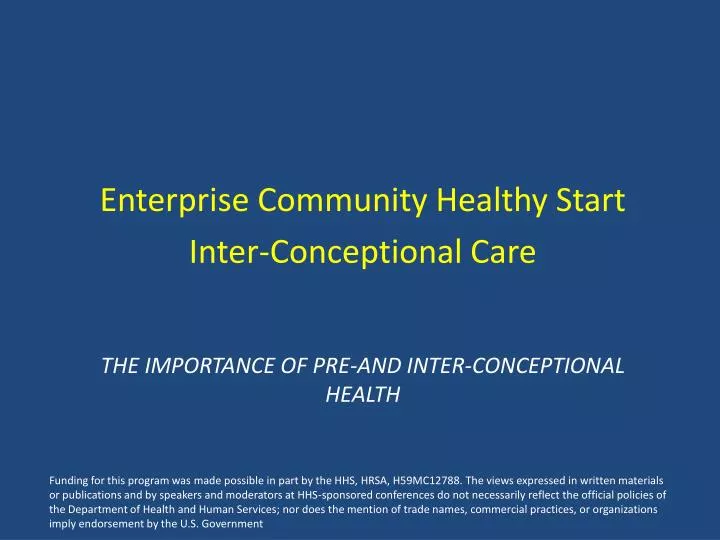 Enterprise Community Healthy Start
Inter-Conceptional Care

THE IMPORTANCE OF PRE-AND INTER-CONCEPTIONAL HEALTH

Funding for this program was made possible in part by the HHS, HRSA, H59MC12788. The views expressed in written materials or publications and by speakers and moderators at HHS-sponsored conferences do not necessarily reflect the official policies of the Department of Health and Human Services; nor does the mention of trade names, commercial practices, or organizations imply endorsement by the U.S. Government